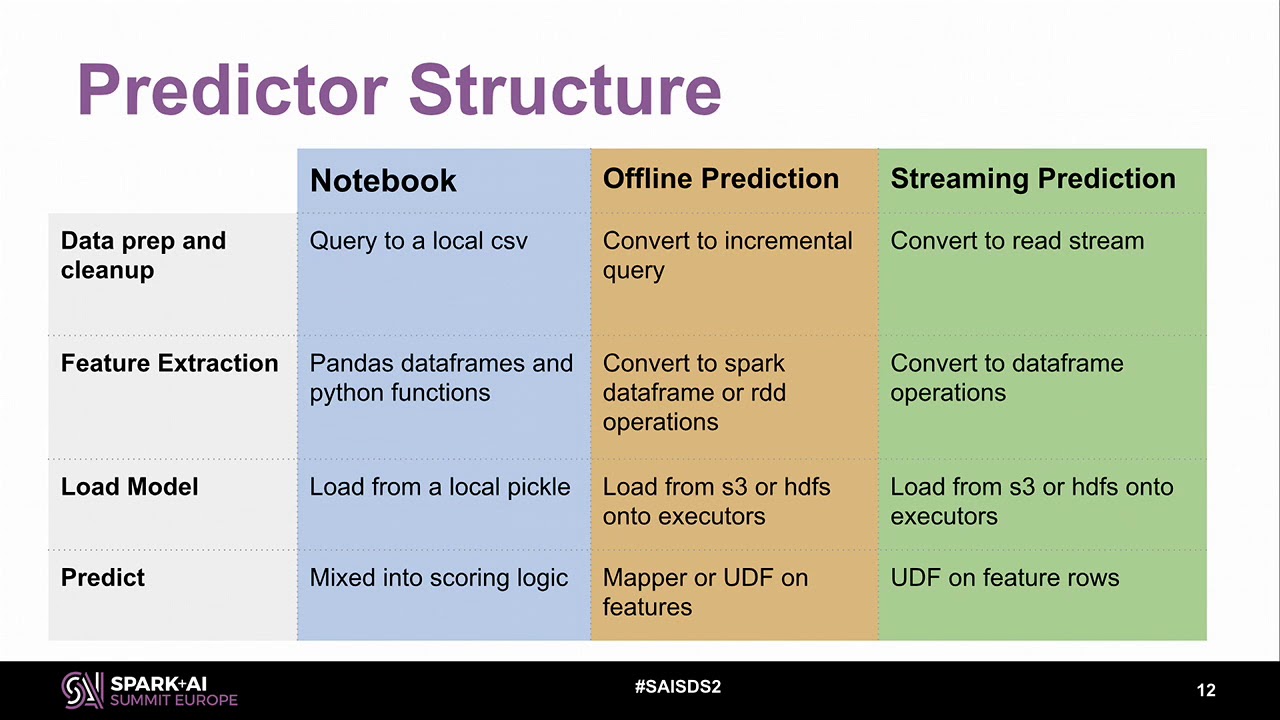 Predictor Structure

| | Notebook | Offline Prediction | Streaming Prediction |
|---|---|---|---|
| Data prep and cleanup | Query to a local csv | Convert to incremental query | Convert to read stream |
| Feature Extraction | Pandas dataframes and python functions | Convert to spark dataframe or rdd operations | Convert to dataframe operations |
| Load Model | Load from a local pickle | Load from s3 or hdfs onto executors | Load from s3 or hdfs onto executors |
| Predict | Mixed into scoring logic | Mapper or UDF on features | UDF on feature rows |

SPARK+AI SUMMIT EUROPE

#SAISDS2

12